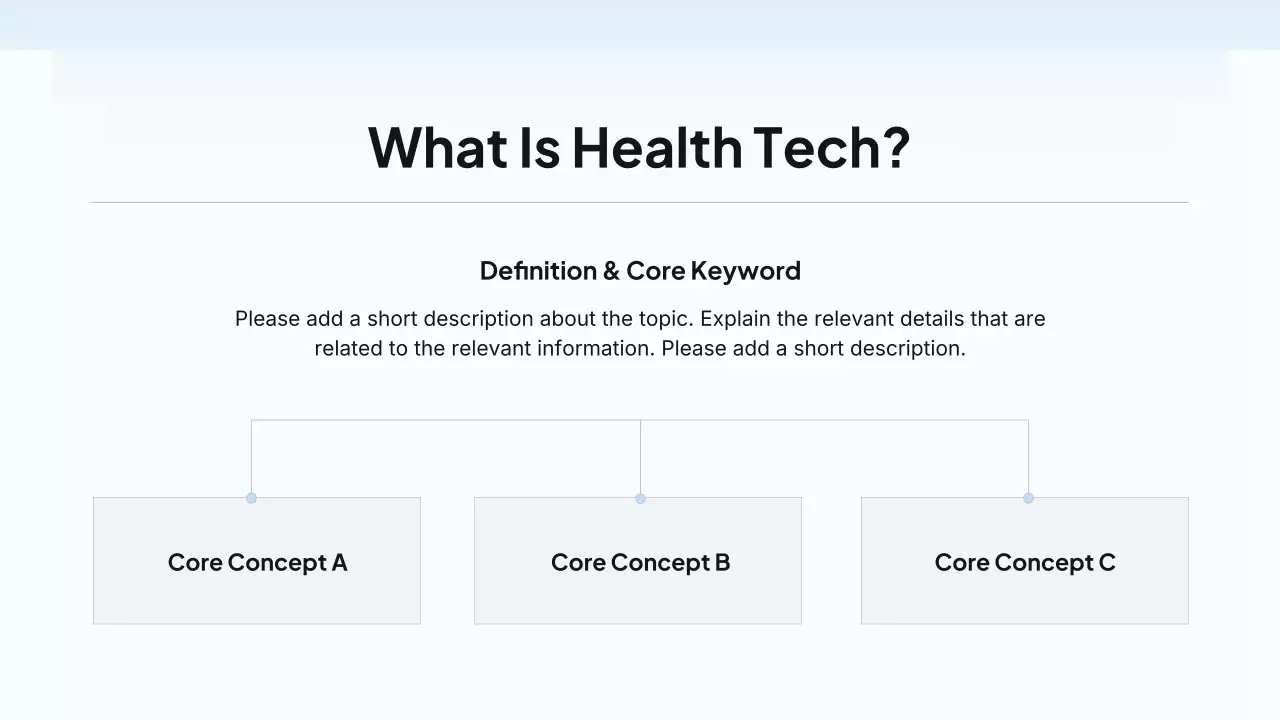 What Is Health Tech?

Definition & Core Keyword

Please add a short description about the topic. Explain the relevant details that are related to the relevant information. Please add a short description.

Core Concept A

Core Concept B

Core Concept C